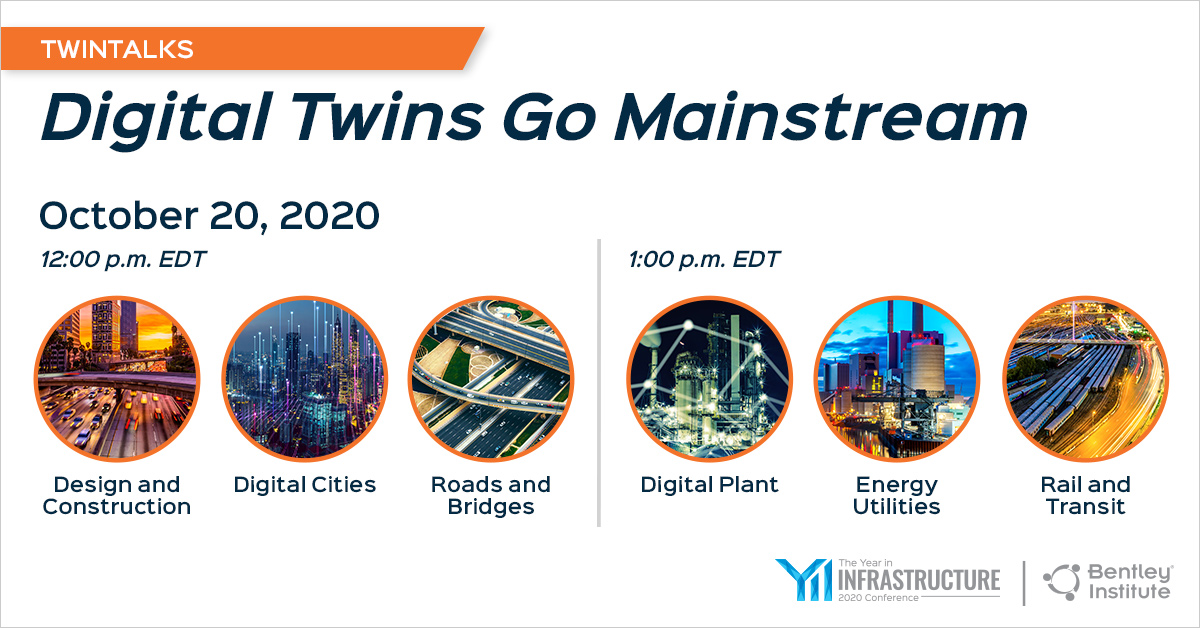 TWINTALKS

Digital Twins Go Mainstream

October 20, 2020

12:00 p.m. EDT

Design and Construction

Digital Cities

Roads and Bridges

1:00 p.m. EDT

Digital Plant

Energy Utilities

Rail and Transit

YII The Year in INFRASTRUCTURE 2020 Conference

Bentley® Institute